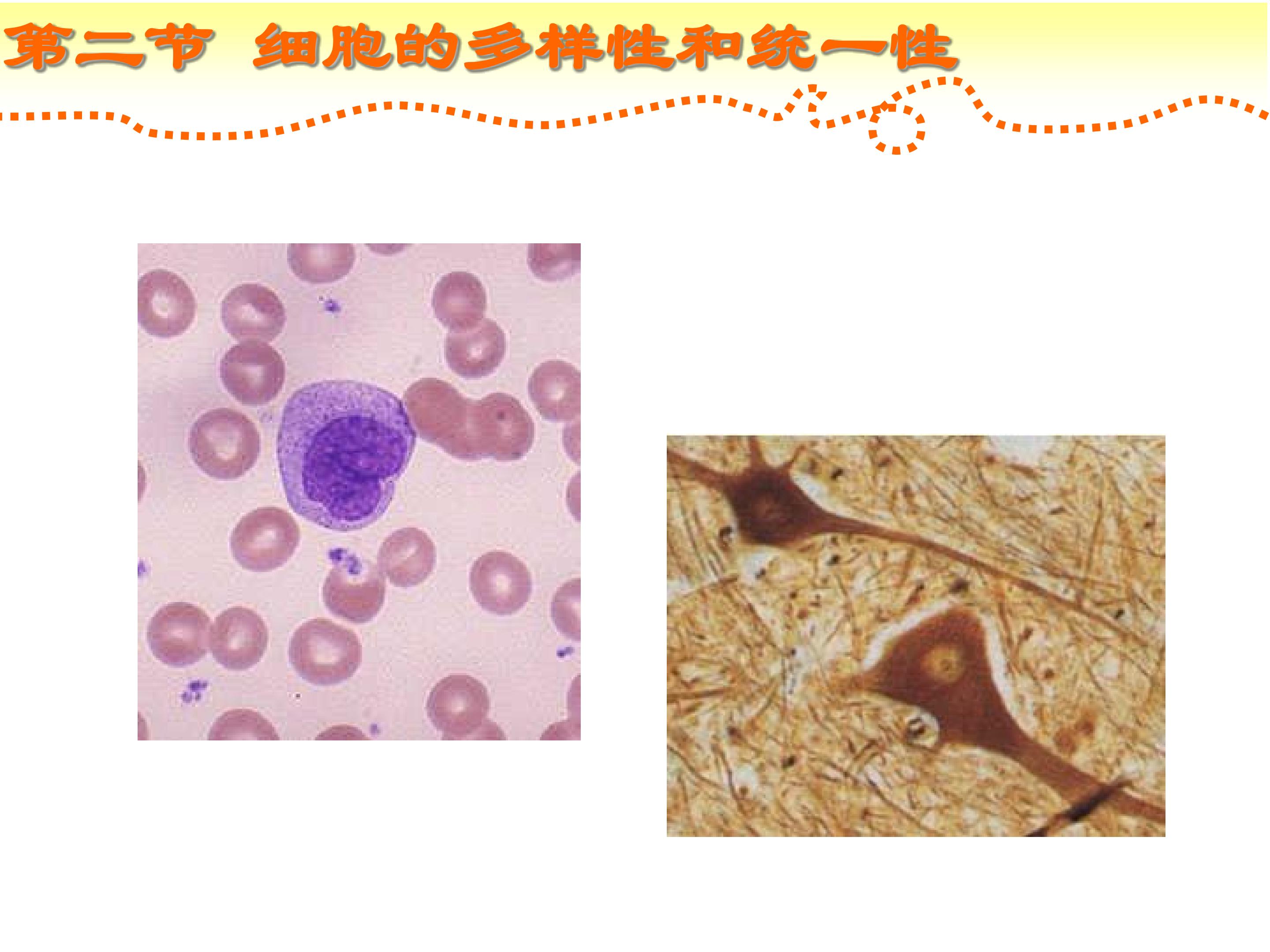 第二节 细胞的多样性和统一性